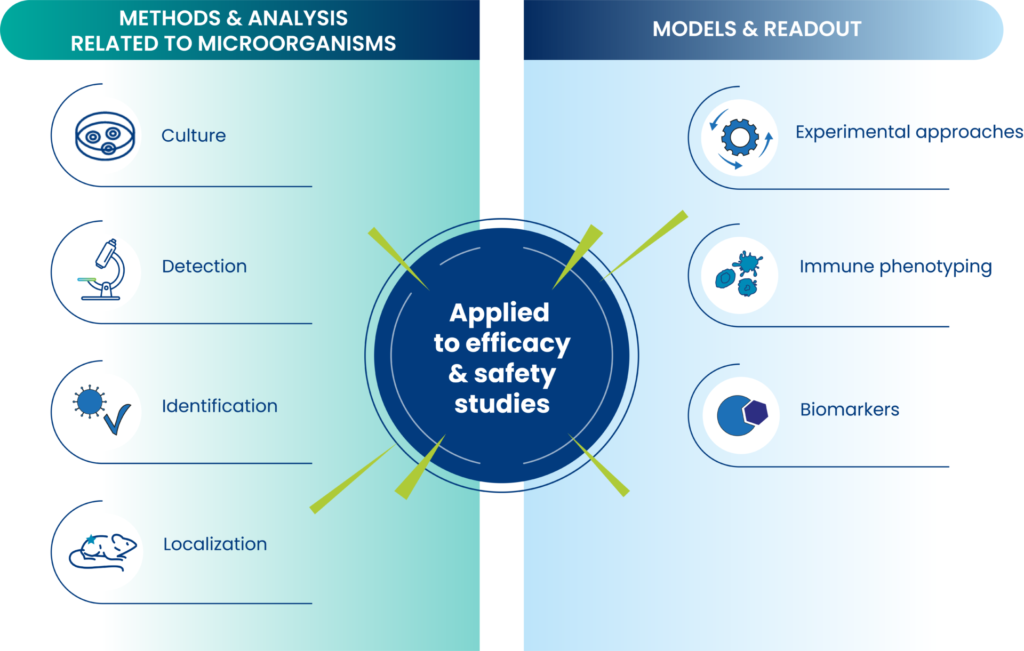 METHODS & ANALYSIS RELATED TO MICROORGANISMS

Culture

Detection

Identification

Localization

Applied to efficacy & safety studies

MODELS & READOUT

Experimental approaches

Immune phenotyping

Biomarkers